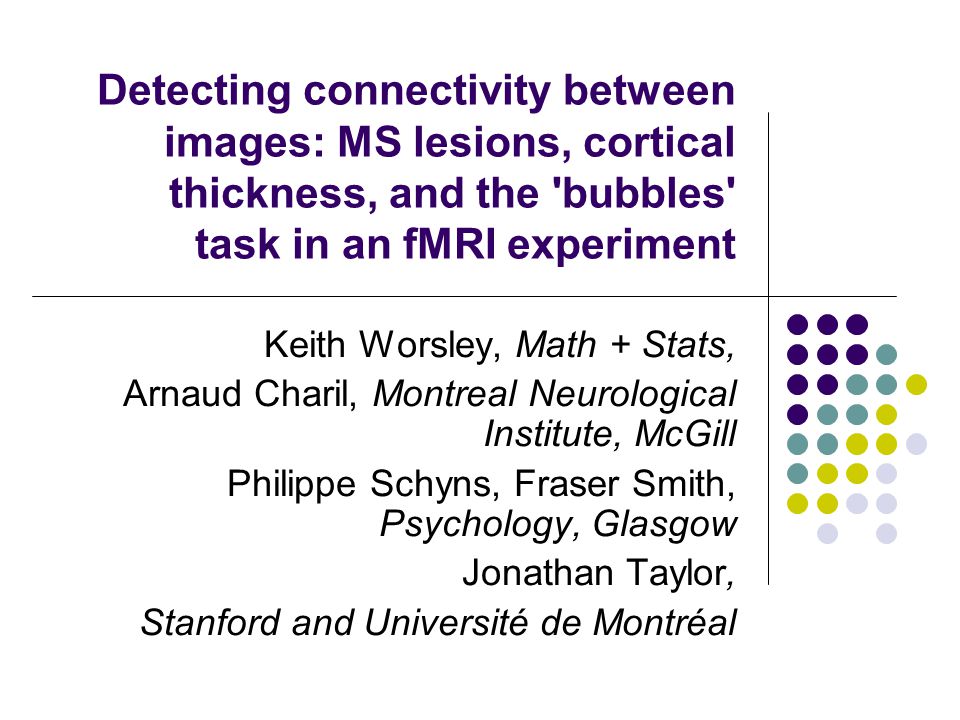 Detecting connectivity between images: MS lesions, cortical thickness, and the 'bubbles' task in an fMRI experiment

Keith Worsley, Math + Stats,
Arnaud Charil, Montreal Neurological Institute, McGill
Philippe Schyns, Fraser Smith, Psychology, Glasgow
Jonathan Taylor, Stanford and Université de Montréal